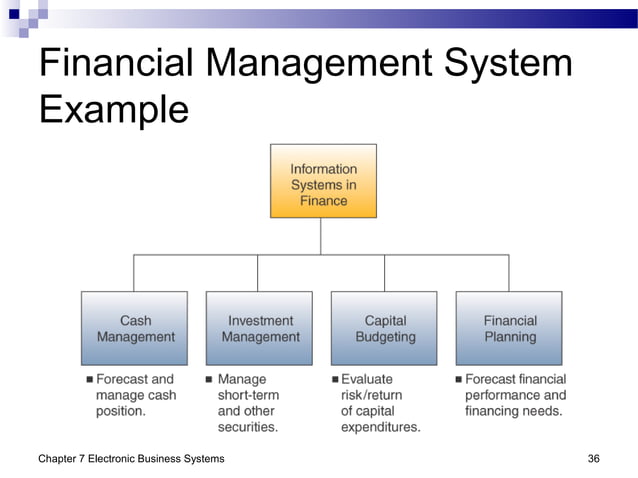 Financial Management System Example

Information Systems in Finance

Cash Management

Investment Management

Capital Budgeting

Financial Planning

■ Forecast and manage cash position.

■ Manage short-term and other securities.

■ Evaluate risk/return of capital expenditures.

■ Forecast financial performance and financing needs.

Chapter 7 Electronic Business Systems

36